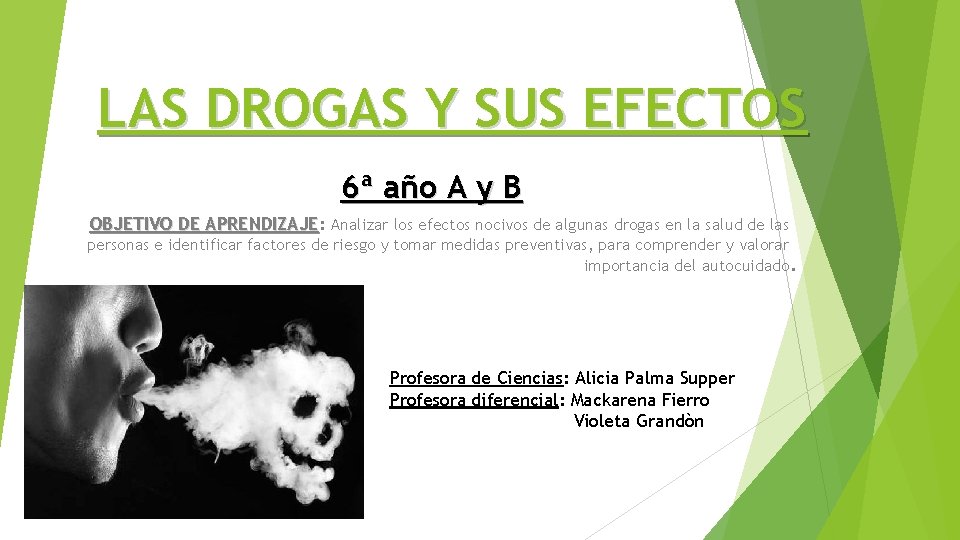 LAS DROGAS Y SUS EFECTOS

6ª año A y B

OBJETIVO DE APRENDIZAJE: Analizar los efectos nocivos de algunas drogas en la salud de las personas e identificar factores de riesgo y tomar medidas preventivas, para comprender y valorar importancia del autocuidado.

Profesora de Ciencias: Alicia Palma Supper
Profesora diferencial: Mackarena Fierro
Violeta Grandòn